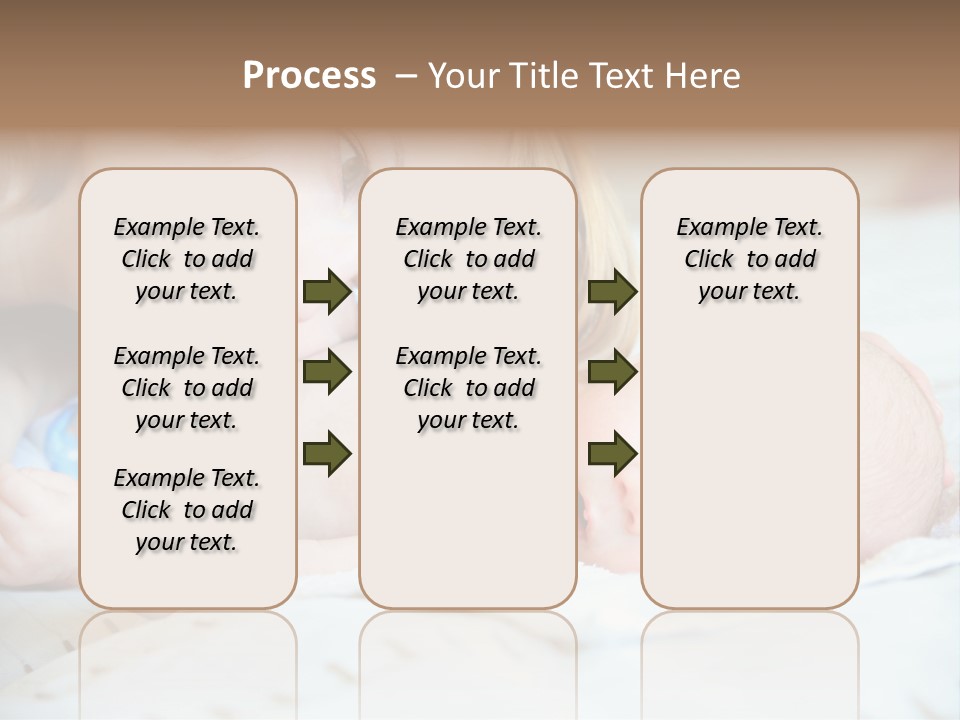 Process – Your Title Text Here

Example Text. Click to add your text.

Example Text. Click to add your text.

Example Text. Click to add your text.

Example Text. Click to add your text.

Example Text. Click to add your text.

Example Text. Click to add your text.